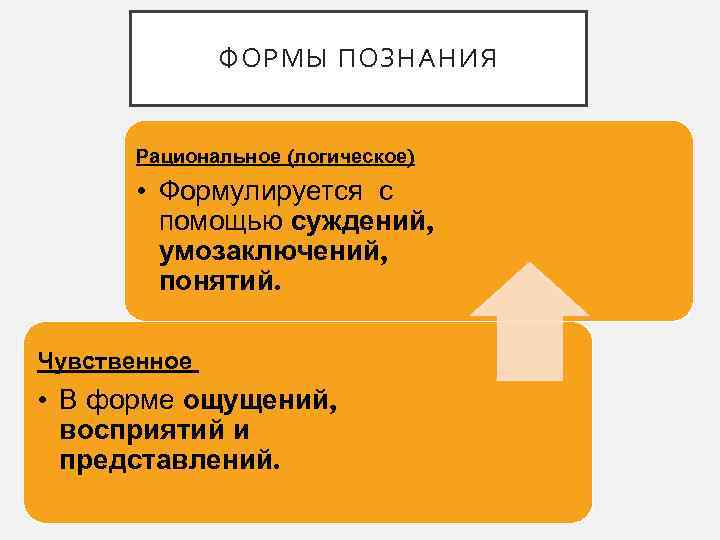 ФОРМЫ ПОЗНАНИЯ

Рациональное (логическое)

• Формулируется с помощью суждений, умозаключений, понятий.

Чувственное

• В форме ощущений, восприятий и представлений.